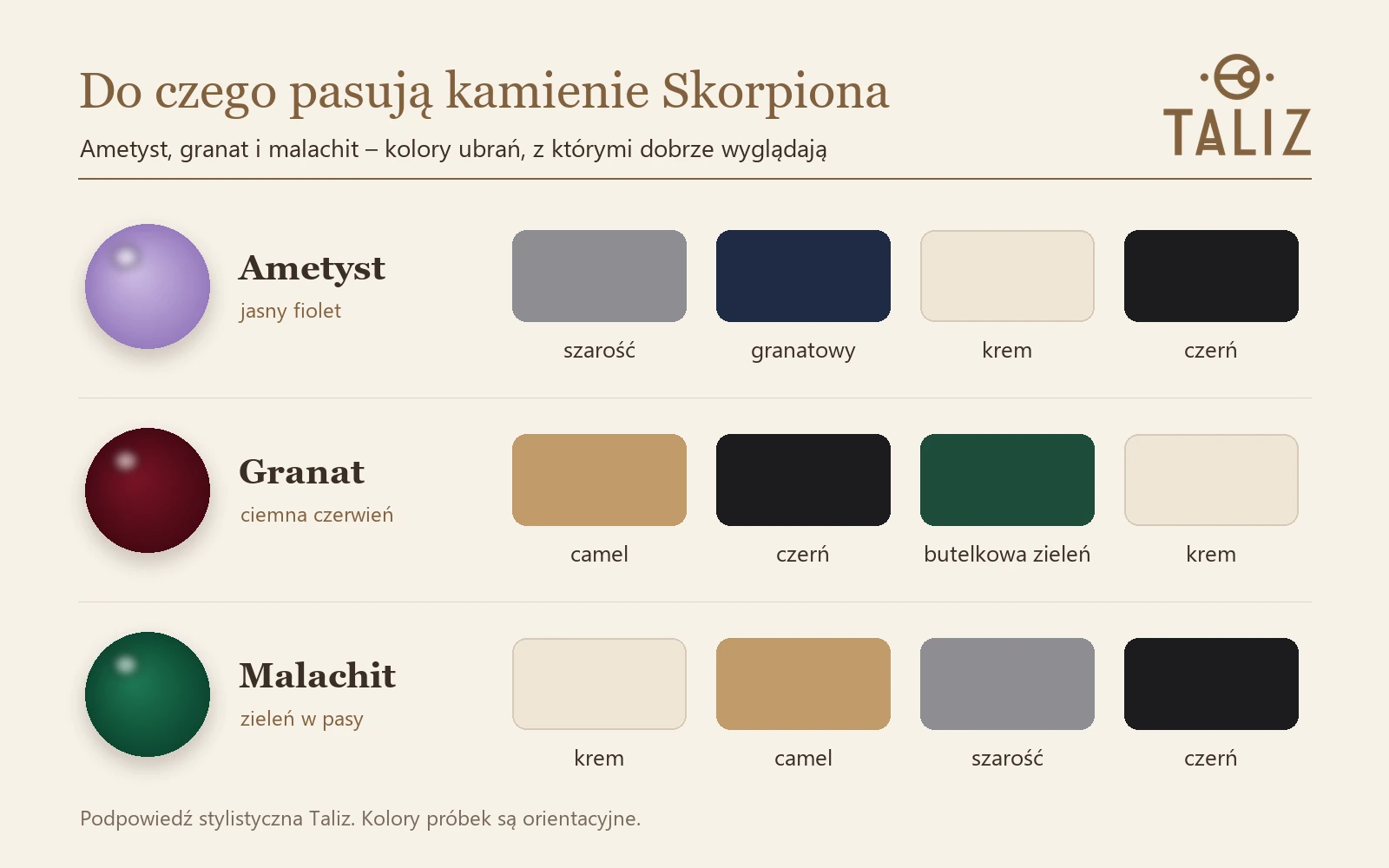 Do czego pasują kamienie Skorpiona

Ametyst, granat i malachit – kolory ubrań, z którymi dobrze wyglądają

TALIZ

Ametyst
jasny fiolet

szarość
granatowy
krem
czerń

Granat
ciemna czerwień

camel
czerń
butelkowa zieleń
krem

Malachit
zieleń w pasy

krem
camel
szarość
czerń

Podpowiedź stylistyczna Taliz. Kolory próbek są orientacyjne.